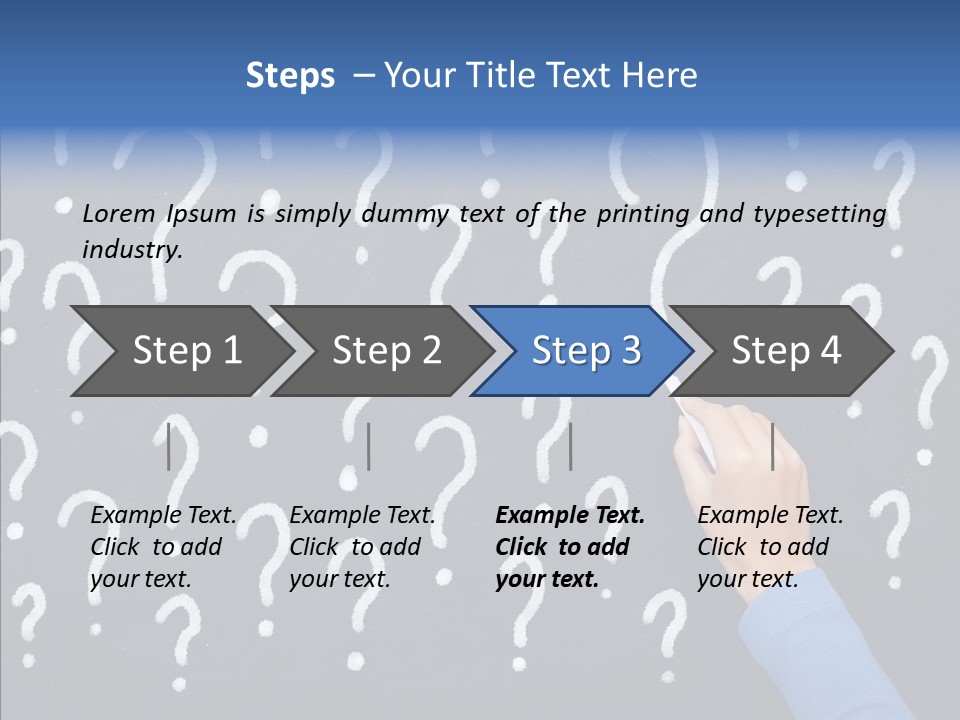 Steps – Your Title Text Here

Lorem Ipsum is simply dummy text of the printing and typesetting industry.

Step 1

Step 2

Step 3

Step 4

Example Text. Click to add your text.

Example Text. Click to add your text.

Example Text. Click to add your text.

Example Text. Click to add your text.